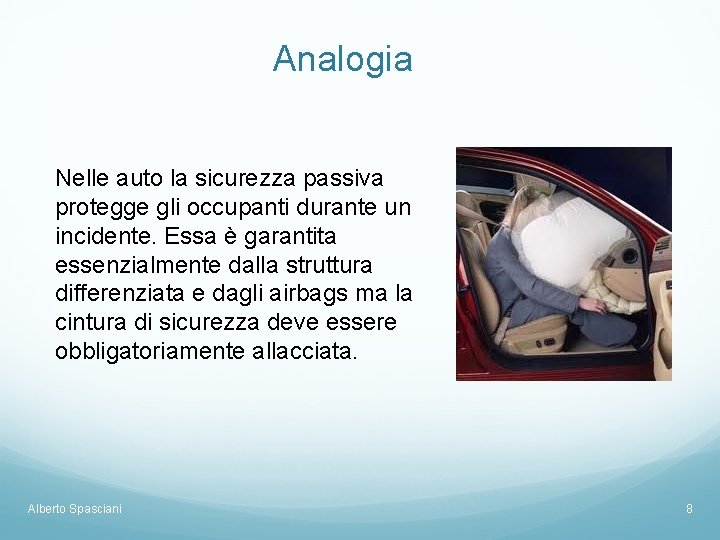 Analogia

Nelle auto la sicurezza passiva protegge gli occupanti durante un incidente. Essa è garantita essenzialmente dalla struttura differenziata e dagli airbags ma la cintura di sicurezza deve essere obbligatoriamente allacciata.

Alberto Spasciani

8